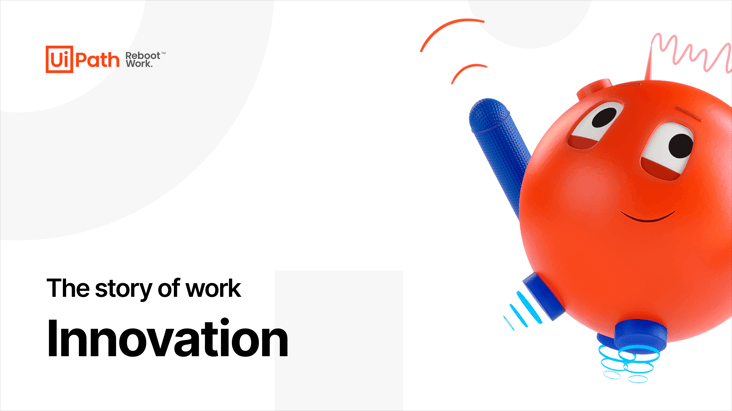 UiPath Reboot™ Work.

The story of work

Innovation